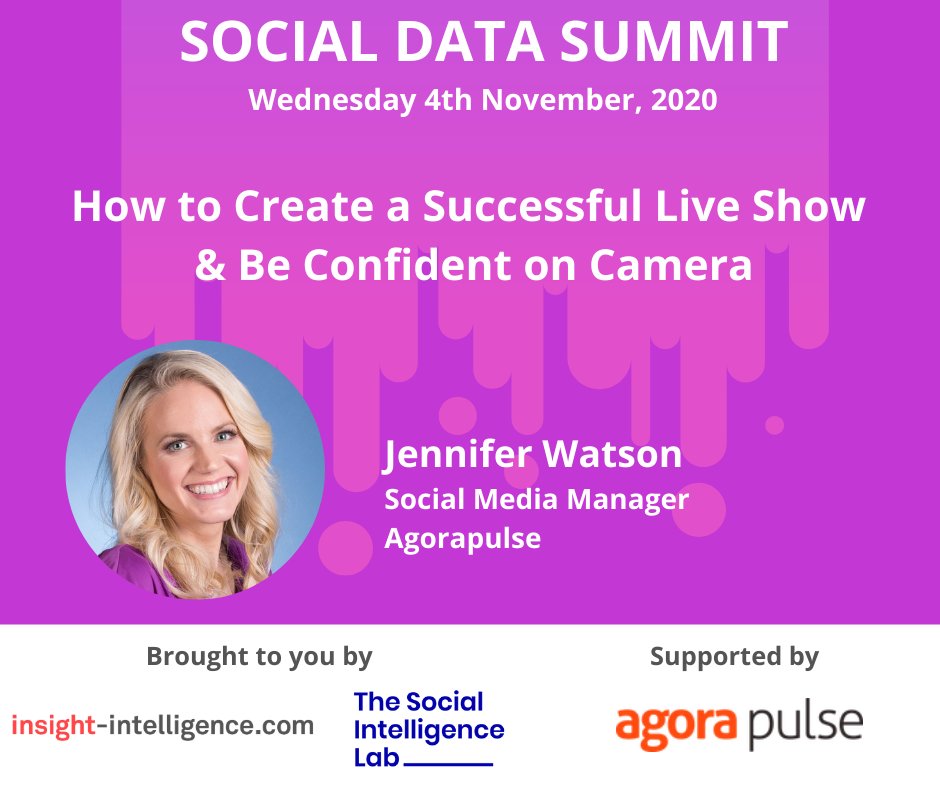 SOCIAL DATA SUMMIT
Wednesday 4th November, 2020

How to Create a Successful Live Show & Be Confident on Camera

Jennifer Watson
Social Media Manager
Agorapulse

Brought to you by

insight-intelligence.com

The Social Intelligence Lab

Supported by

agora pulse